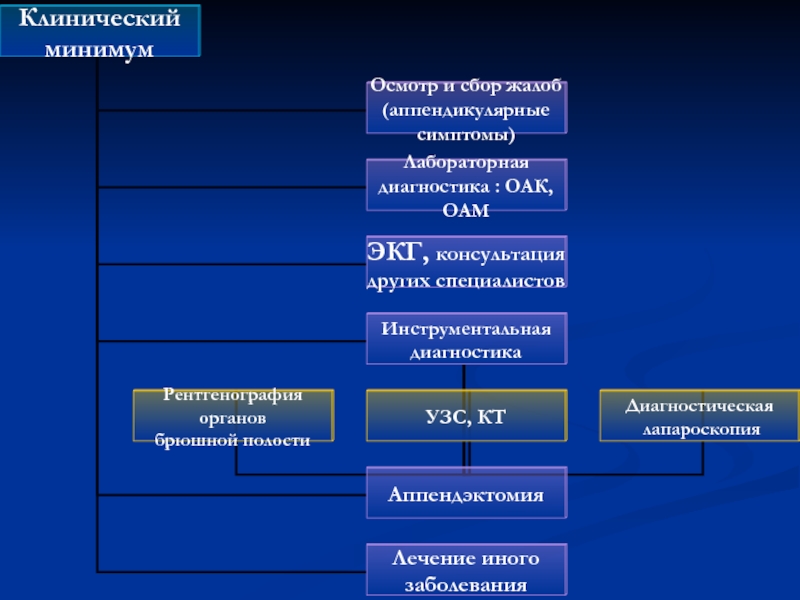 Клинический минимум

Осмотр и сбор жалоб (аппендикулярные симптомы)

Лабораторная диагностика : ОАК, ОАМ

ЭКГ, консультация других специалистов

Инструментальная диагностика

Рентгенография органов брюшной полости

УЗС, КТ

Диагностическая лапароскопия

Аппендэктомия

Лечение иного заболевания